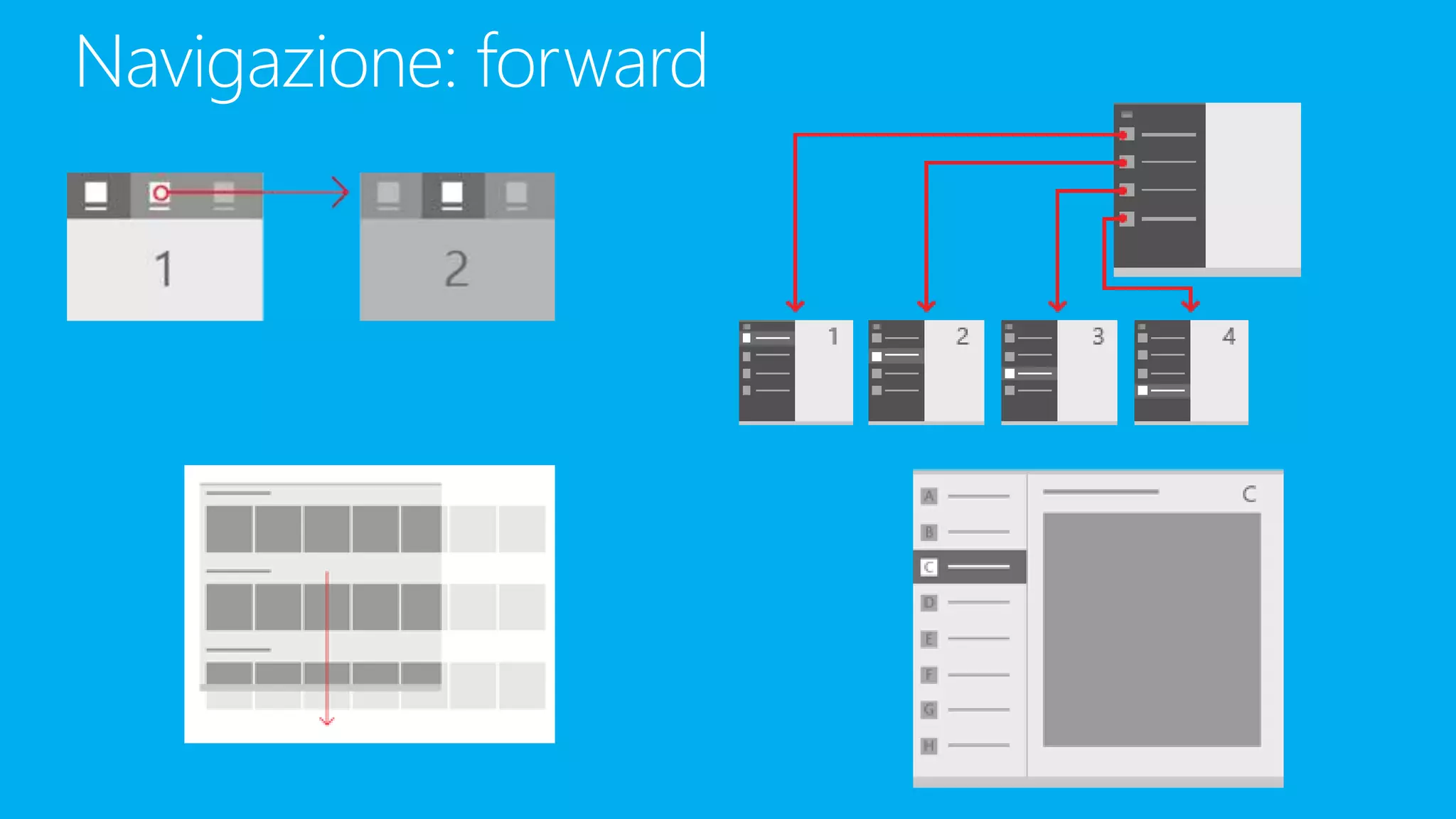 Navigazione: forward

1

2

1

2

3

4

A
B
C
D
E
F
G
H

C